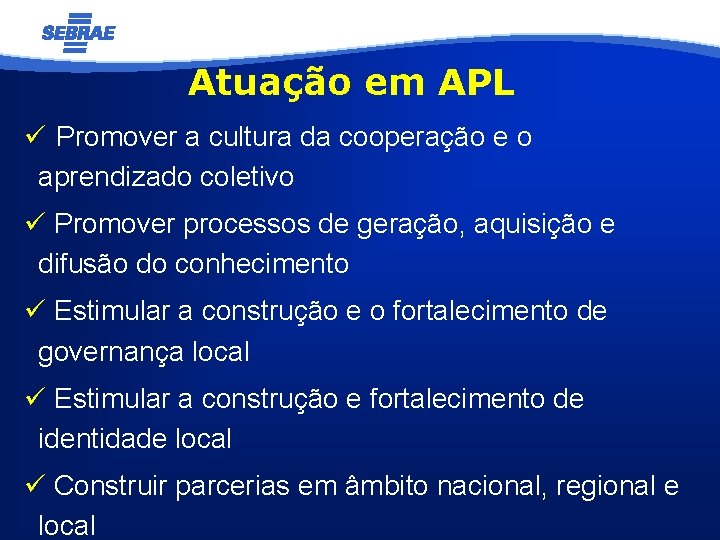 SEBRAE

Atuação em APL

✓ Promover a cultura da cooperação e o aprendizado coletivo

✓ Promover processos de geração, aquisição e difusão do conhecimento

✓ Estimular a construção e o fortalecimento de governança local

✓ Estimular a construção e fortalecimento de identidade local

✓ Construir parcerias em âmbito nacional, regional e local